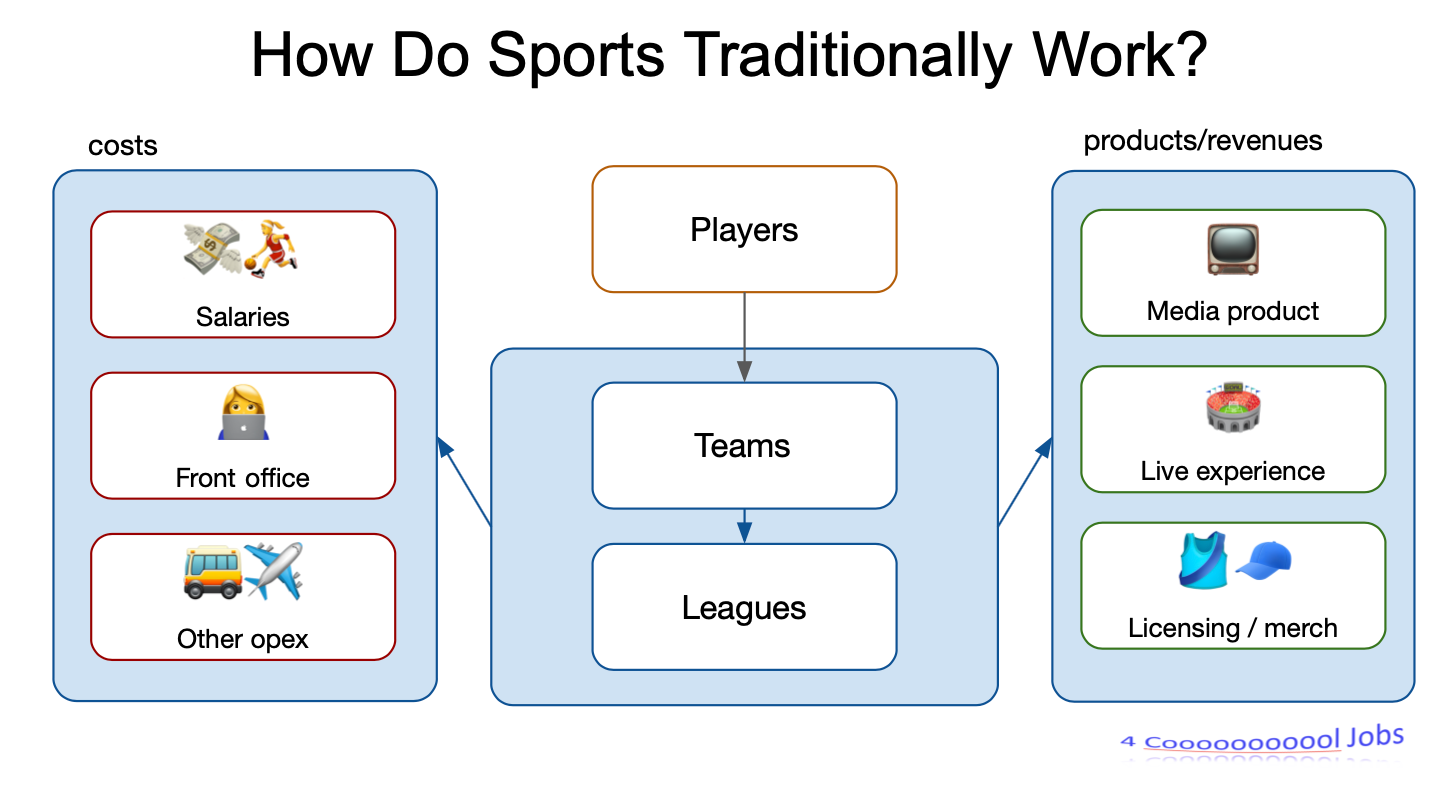 How Do Sports Traditionally Work?

costs

Salaries

Front office

Other opex

Players

Teams

Leagues

products/revenues

Media product

Live experience

Licensing / merch

4 Coooooooooool Jobs